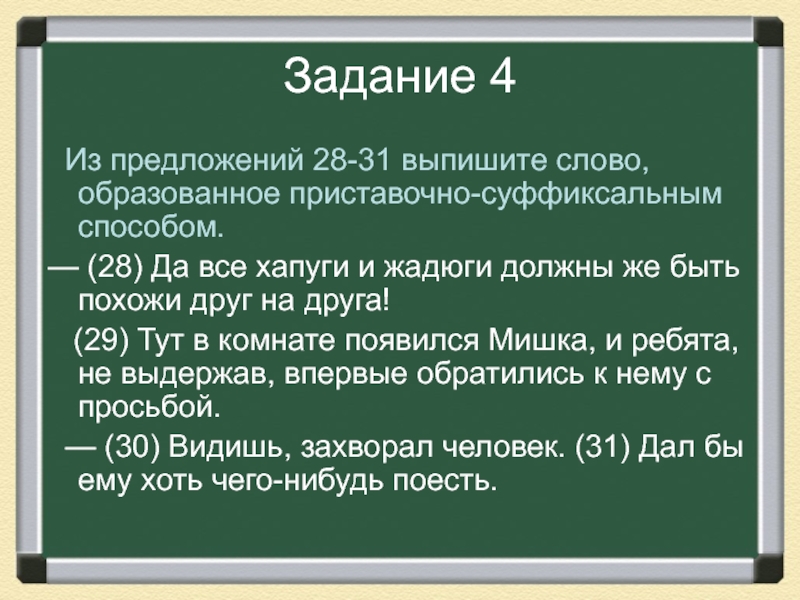 Задание 4

Из предложений 28-31 выпишите слово, образованное приставочно-суффиксальным способом.

— (28) Да все хапуги и жадюги должны же быть похожи друг на друга!

(29) Тут в комнате появился Мишка, и ребята, не выдержав, впервые обратились к нему с просьбой.

— (30) Видишь, захворал человек. (31) Дал бы ему хоть чего-нибудь поесть.